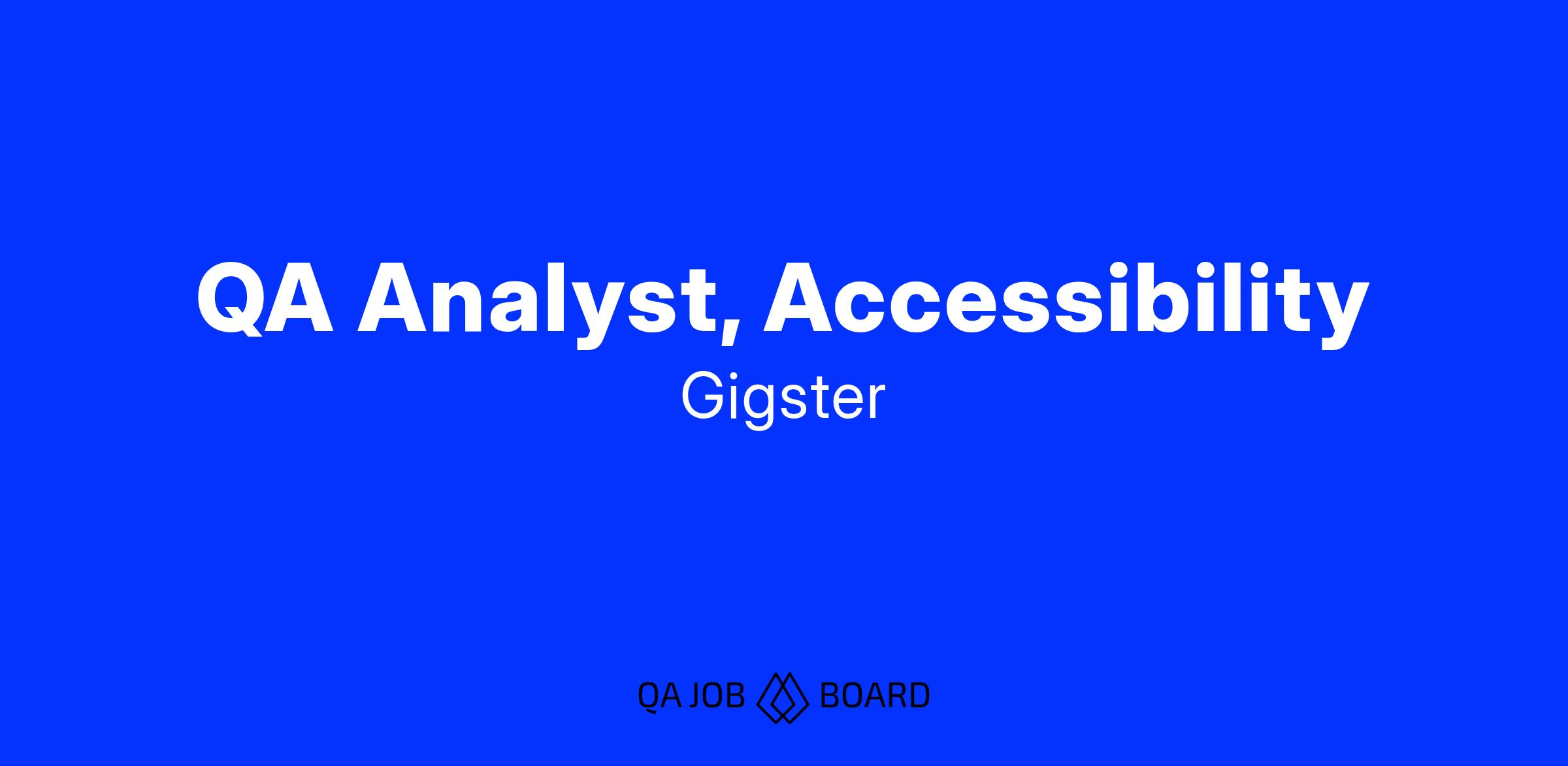 QA Analyst, Accessibility

Gigster

QA JOB BOARD